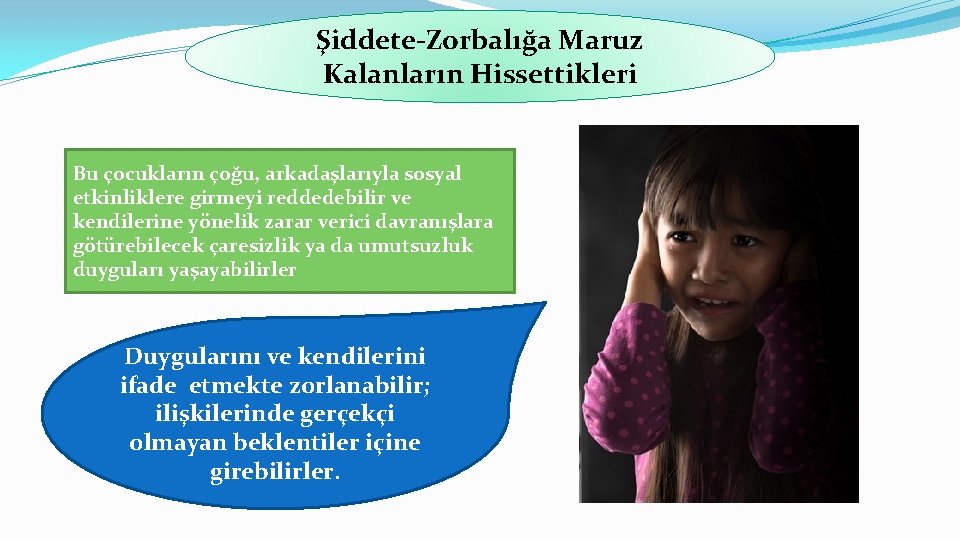 Şiddete-Zorbalığa Maruz Kalanların Hissettikleri

Bu çocukların çoğu, arkadaşlarıyla sosyal etkinliklere girmeyi reddedebilir ve kendilerine yönelik zarar verici davranışlara götürebilecek çaresizlik ya da umutsuzluk duyguları yaşayabilirler

Duygularını ve kendilerini ifade etmekte zorlanabilir; ilişkilerinde gerçekçi olmayan beklentiler içine girebilirler.